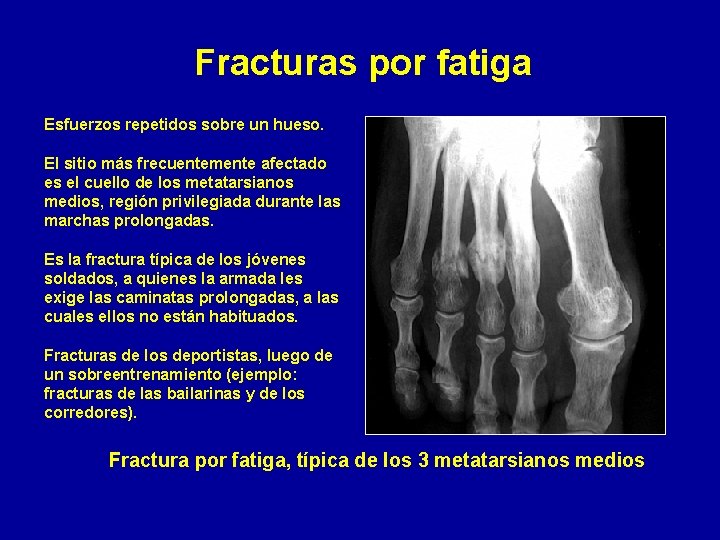 Fracturas por fatiga

Esfuerzos repetidos sobre un hueso.

El sitio más frecuentemente afectado es el cuello de los metatarsianos medios, región privilegiada durante las marchas prolongadas.

Es la fractura típica de los jóvenes soldados, a quienes la armada les exige las caminatas prolongadas, a las cuales ellos no están habituados.

Fracturas de los deportistas, luego de un sobreentrenamiento (ejemplo: fracturas de las bailarinas y de los corredores).

Fractura por fatiga, típica de los 3 metatarsianos medios